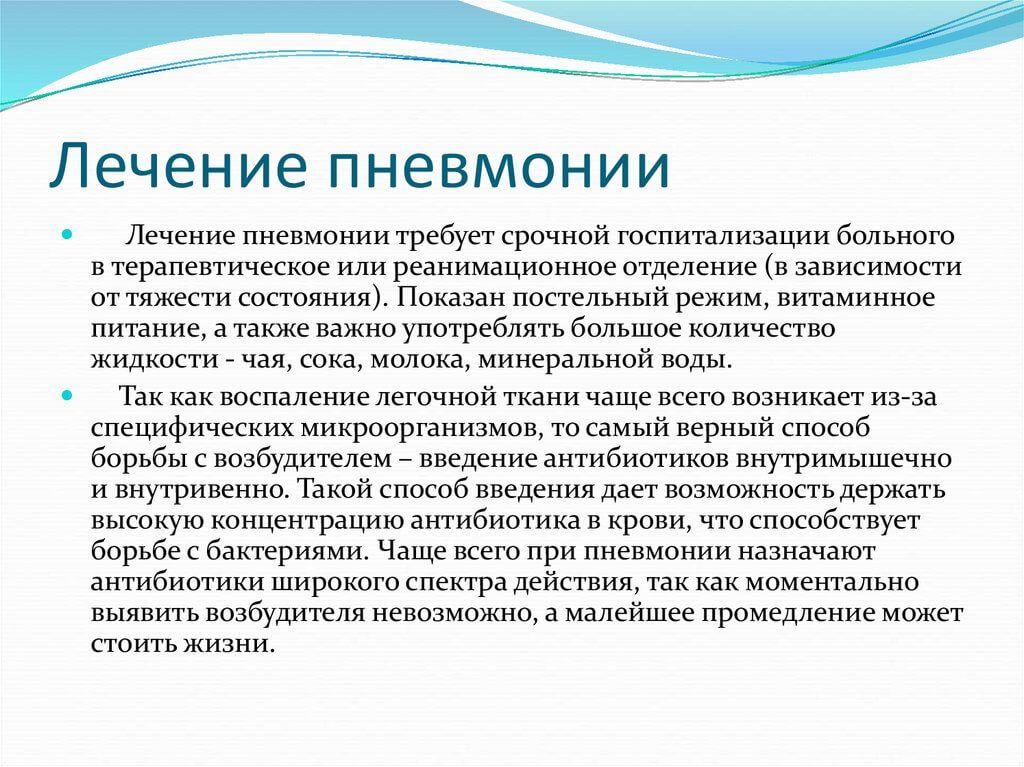 Лечение пневмонии

Лечение пневмонии требует срочной госпитализации больного в терапевтическое или реанимационное отделение (в зависимости от тяжести состояния). Показан постельный режим, витаминное питание, а также важно употреблять большое количество жидкости - чая, сока, молока, минеральной воды.

Так как воспаление легочной ткани чаще всего возникает из-за специфических микроорганизмов, то самый верный способ борьбы с возбудителем – введение антибиотиков внутримышечно и внутривенно. Такой способ введения дает возможность держать высокую концентрацию антибиотика в крови, что способствует борьбе с бактериями. Чаще всего при пневмонии назначают антибиотики широкого спектра действия, так как моментально выявить возбудителя невозможно, а малейшее промедление может стоить жизни.